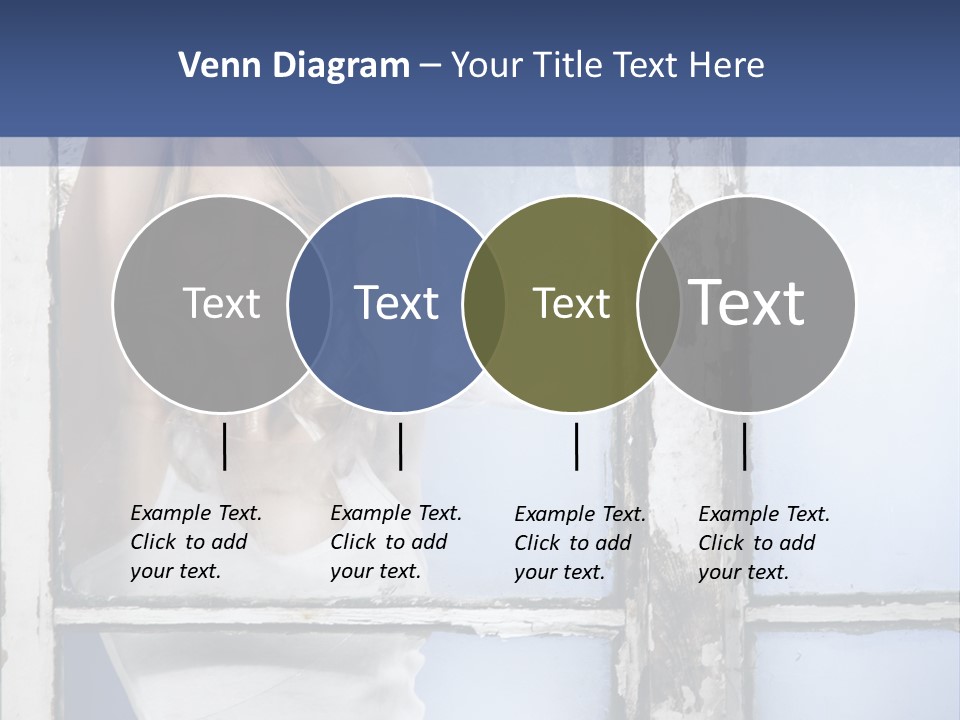 Venn Diagram – Your Title Text Here

Text

Text

Text

Text

Example Text. Click to add your text.

Example Text. Click to add your text.

Example Text. Click to add your text.

Example Text. Click to add your text.